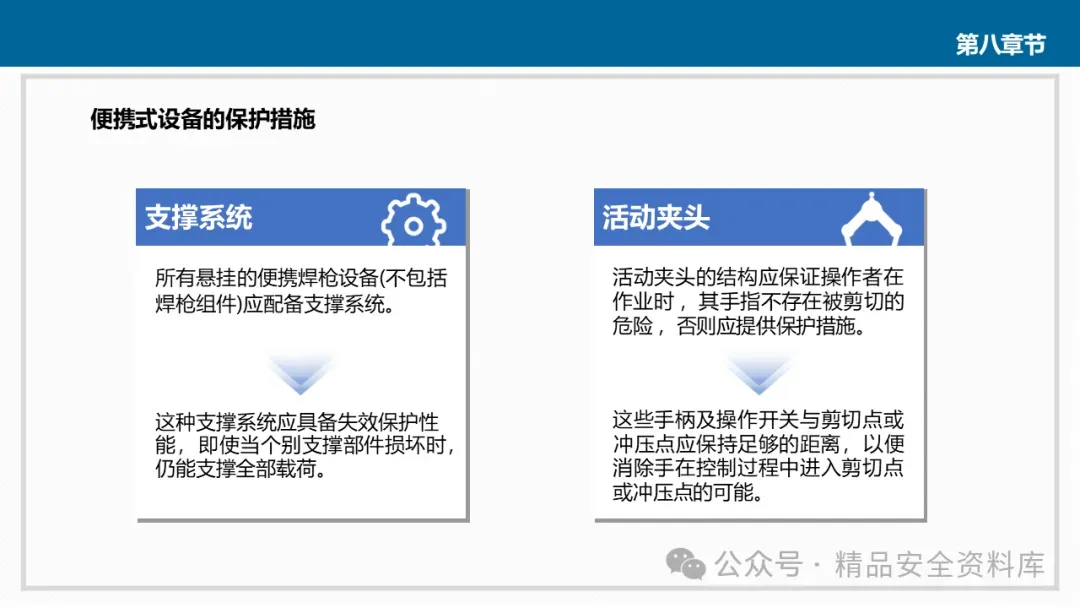 第八章节

便携式设备的保护措施

支撑系统

所有悬挂的便携焊枪设备(不包括焊枪组件)应配备支撑系统。

这种支撑系统应具备失效保护性能，即使当个别支撑部件损坏时，仍能支撑全部载荷。

活动夹头

活动夹头的结构应保证操作者在作业时，其手指不存在被剪切的危险，否则应提供保护措施。

这些手柄及操作开关与剪切点或冲压点应保持足够的距离，以便消除手在控制过程中进入剪切点或冲压点的可能。

公众号 · 精品安全资料库